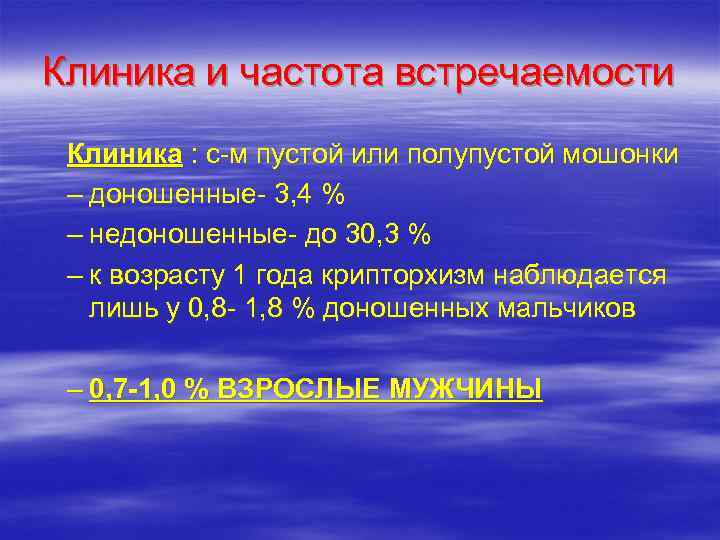 Клиника и частота встречаемости

Клиника : с-м пустой или полупустой мошонки

– доношенные- 3,4 %

– недоношенные- до 30,3 %

– к возрасту 1 года крипторхизм наблюдается лишь у 0,8- 1,8 % доношенных мальчиков

– 0,7-1,0 % ВЗРОСЛЫЕ МУЖЧИНЫ